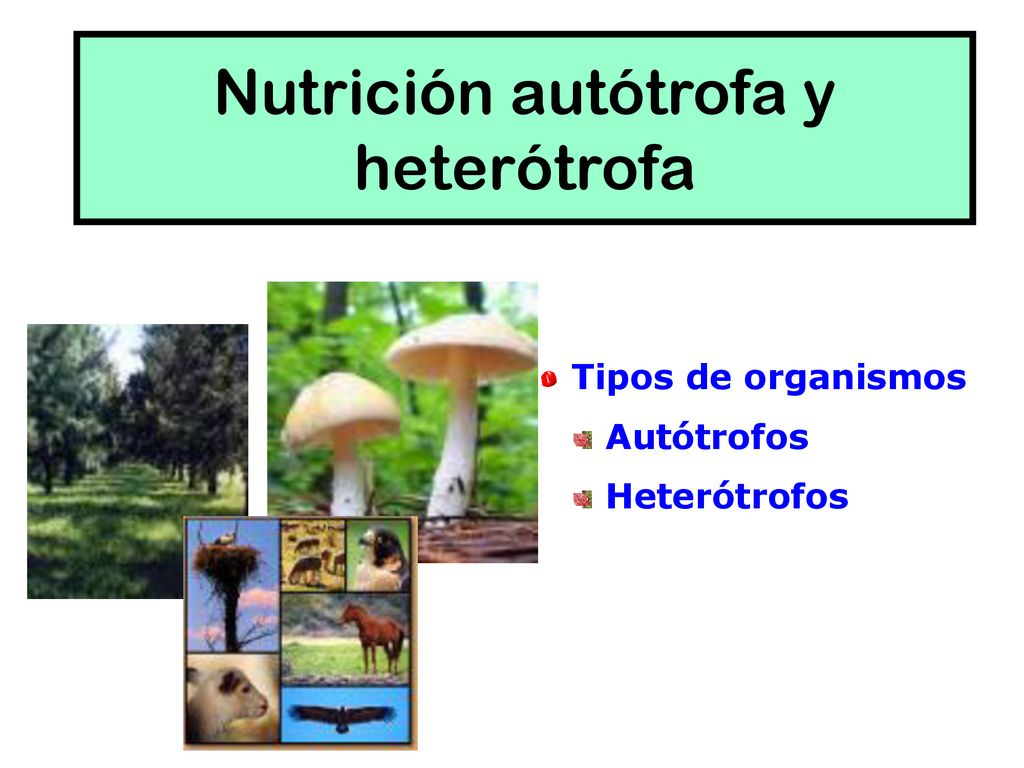 Nutrición autótrofa y heterótrofa

Tipos de organismos

Autótrofos

Heterótrofos